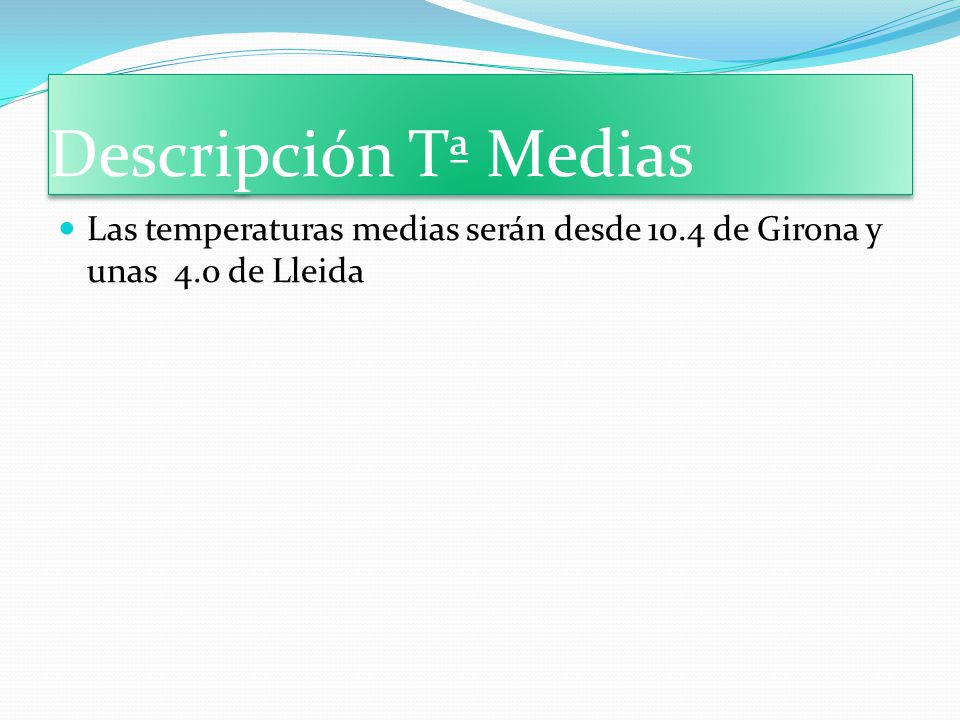 Descripción Tª Medias

Las temperaturas medias serán desde 10.4 de Girona y unas 4.0 de Lleida